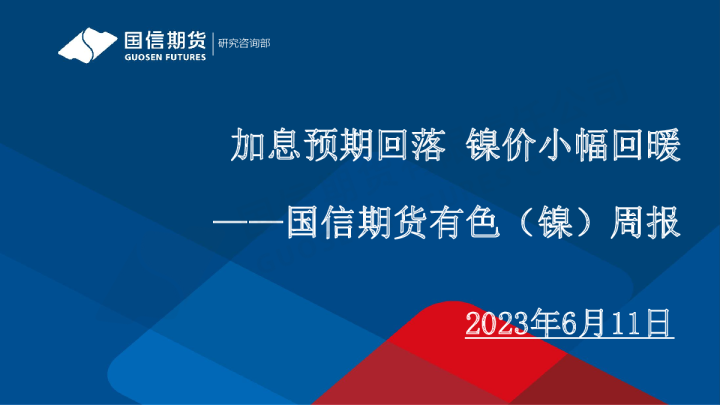 国信期货
GUOSEN FUTURES
研究咨询部

加息预期回落 镍价小幅回暖

——国信期货有色（镍）周报

2023年6月11日